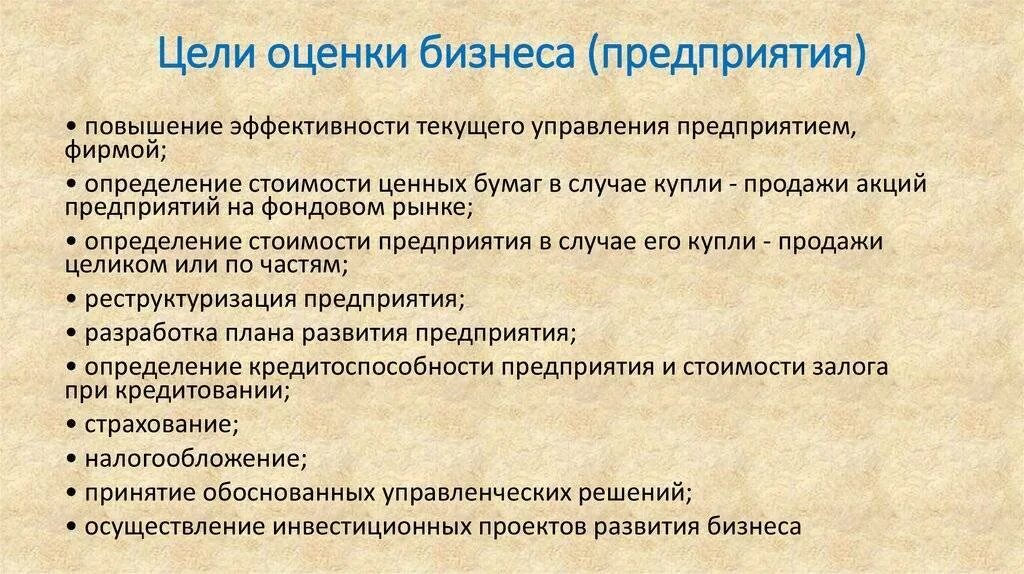 Цели оценки бизнеса (предприятия)

• повышение эффективности текущего управления предприятием, фирмой;

• определение стоимости ценных бумаг в случае купли - продажи акций предприятий на фондовом рынке;

• определение стоимости предприятия в случае его купли - продажи целиком или по частям;

• реструктуризация предприятия;

• разработка плана развития предприятия;

• определение кредитоспособности предприятия и стоимости залога при кредитовании;

• страхование;

• налогообложение;

• принятие обоснованных управленческих решений;

• осуществление инвестиционных проектов развития бизнеса